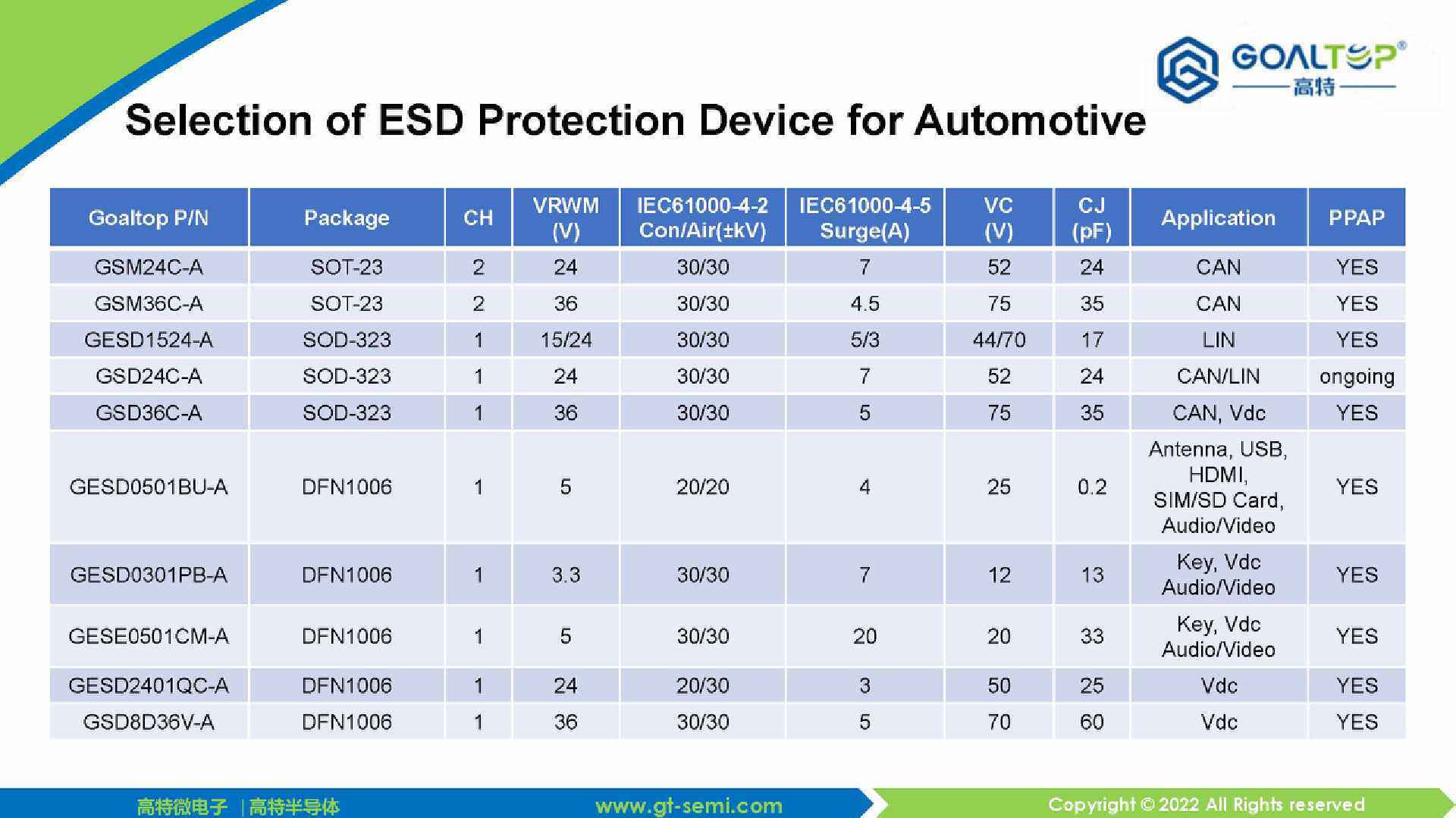 GOALTOP®
高特

Selection of ESD Protection Device for Automotive

| Goaltop P/N | Package | CH | VRWM (V) | IEC61000-4-2 Con/Air(±kV) | IEC61000-4-5 Surge(A) | VC (V) | CJ (pF) | Application | PPAP |
|---|---|---|---|---|---|---|---|---|---|
| GSM24C-A | SOT-23 | 2 | 24 | 30/30 | 7 | 52 | 24 | CAN | YES |
| GSM36C-A | SOT-23 | 2 | 36 | 30/30 | 4.5 | 75 | 35 | CAN | YES |
| GESD1524-A | SOD-323 | 1 | 15/24 | 30/30 | 5/3 | 44/70 | 17 | LIN | YES |
| GSD24C-A | SOD-323 | 1 | 24 | 30/30 | 7 | 52 | 24 | CAN/LIN | ongoing |
| GSD36C-A | SOD-323 | 1 | 36 | 30/30 | 5 | 75 | 35 | CAN, Vdc | YES |
| GESD0501BU-A | DFN1006 | 1 | 5 | 20/20 | 4 | 25 | 0.2 | Antenna, USB, HDMI, SIM/SD Card, Audio/Video | YES |
| GESD0301PB-A | DFN1006 | 1 | 3.3 | 30/30 | 7 | 12 | 13 | Key, Vdc Audio/Video | YES |
| GESE0501CM-A | DFN1006 | 1 | 5 | 30/30 | 20 | 20 | 33 | Key, Vdc Audio/Video | YES |
| GESD2401QC-A | DFN1006 | 1 | 24 | 20/30 | 3 | 50 | 25 | Vdc | YES |
| GSD8D36V-A | DFN1006 | 1 | 36 | 30/30 | 5 | 70 | 60 | Vdc | YES |

高特微电子 | 高特半导体 www.gt-semi.com Copyright © 2022 All Rights reserved